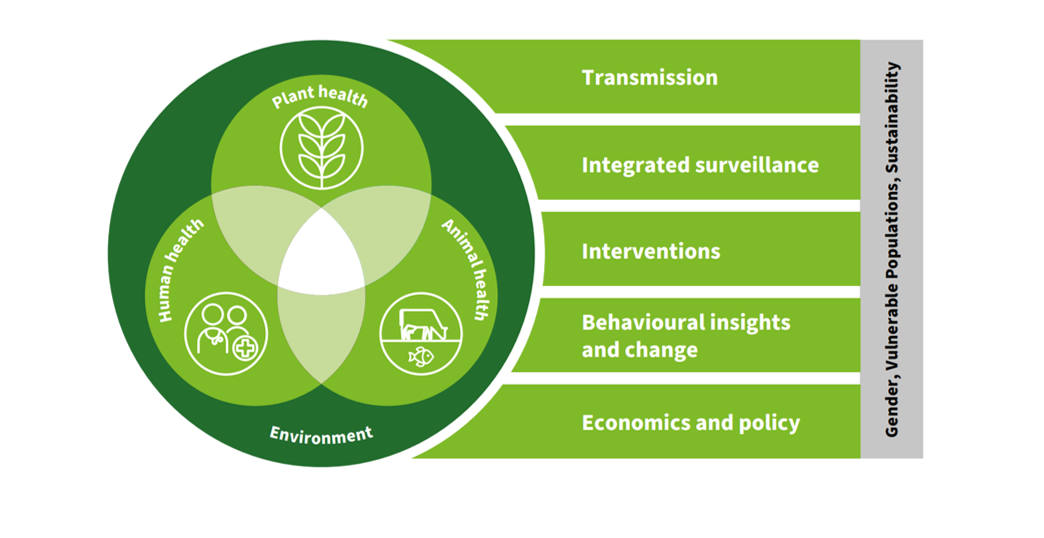 Plant health

Human health

Animal health

Environment

Transmission

Integrated surveillance

Interventions

Behavioural insights and change

Economics and policy

Gender, Vulnerable Populations, Sustainability